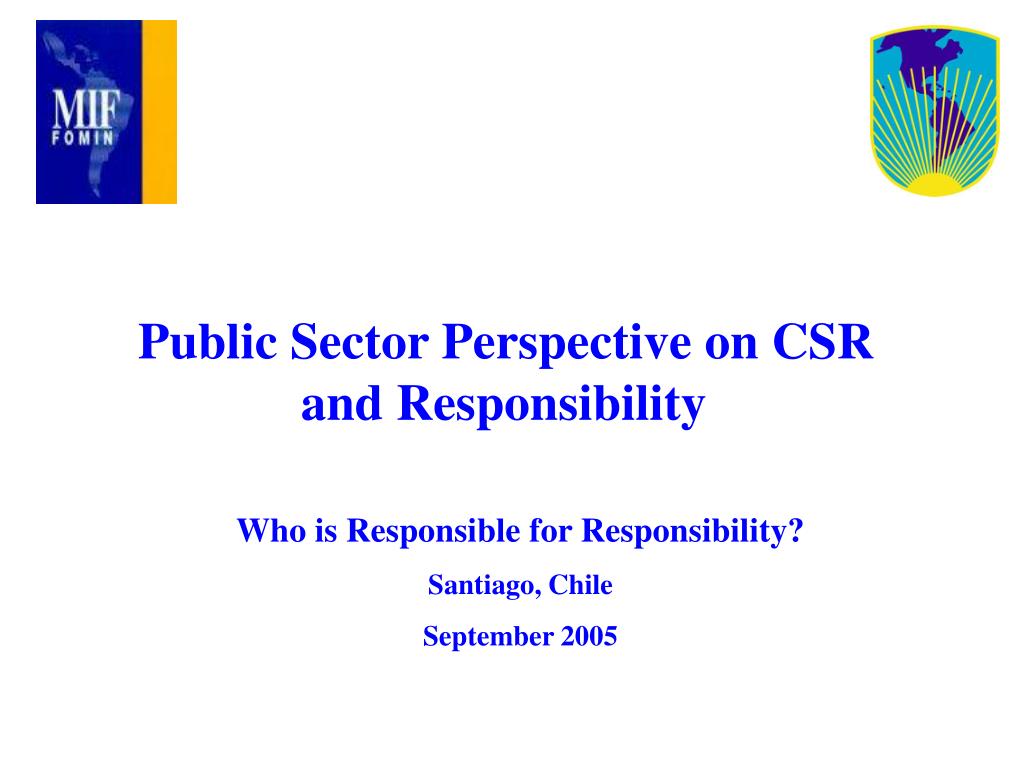 MIF
FOMIN

Public Sector Perspective on CSR and Responsibility

Who is Responsible for Responsibility?

Santiago, Chile

September 2005